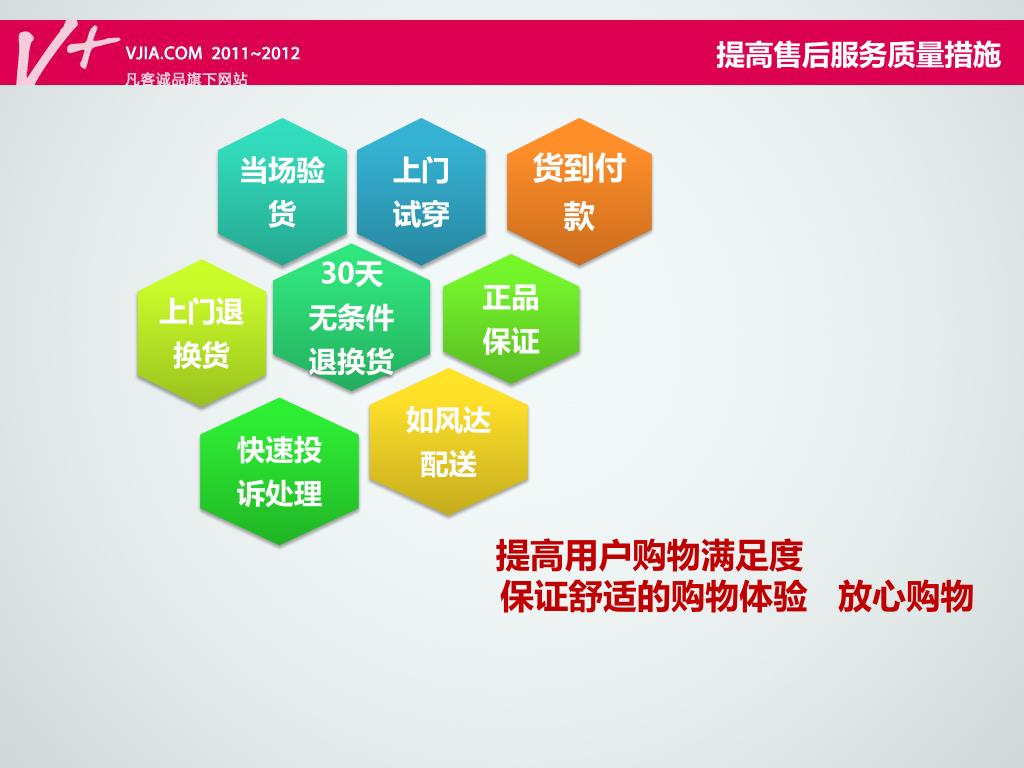 V+ VJIA.COM 2011~2012
凡客诚品旗下网站

提高售后服务质量措施

当场验货

上门试穿

货到付款

上门退换货

30天无条件退换货

正品保证

快速投诉处理

如风达配送

提高用户购物满足度
保证舒适的购物体验　放心购物